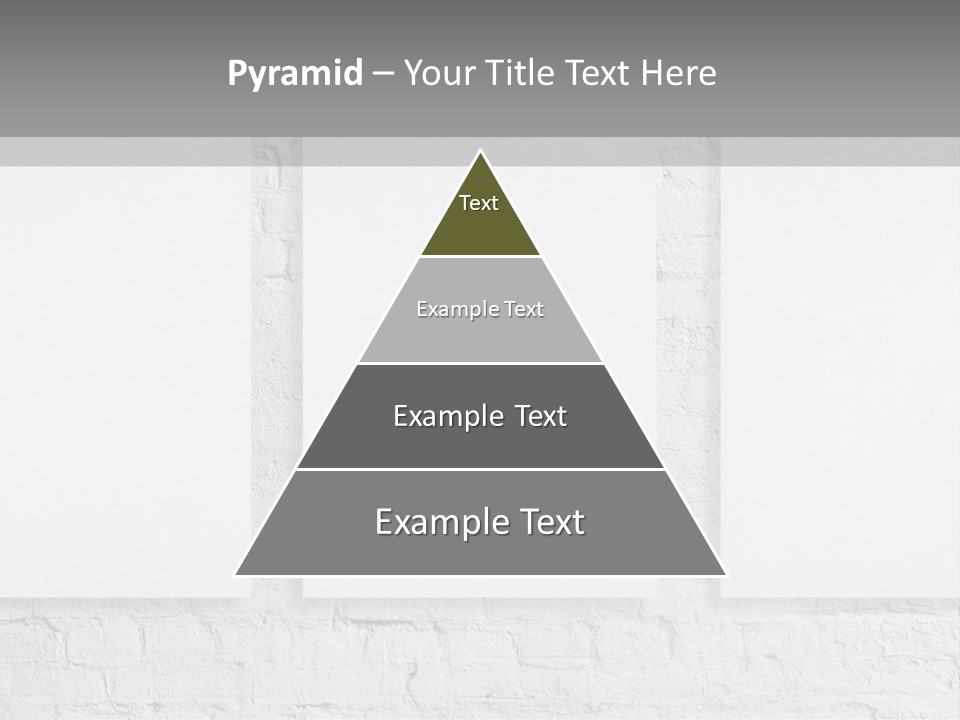 Pyramid – Your Title Text Here

Text

Example Text

Example Text

Example Text